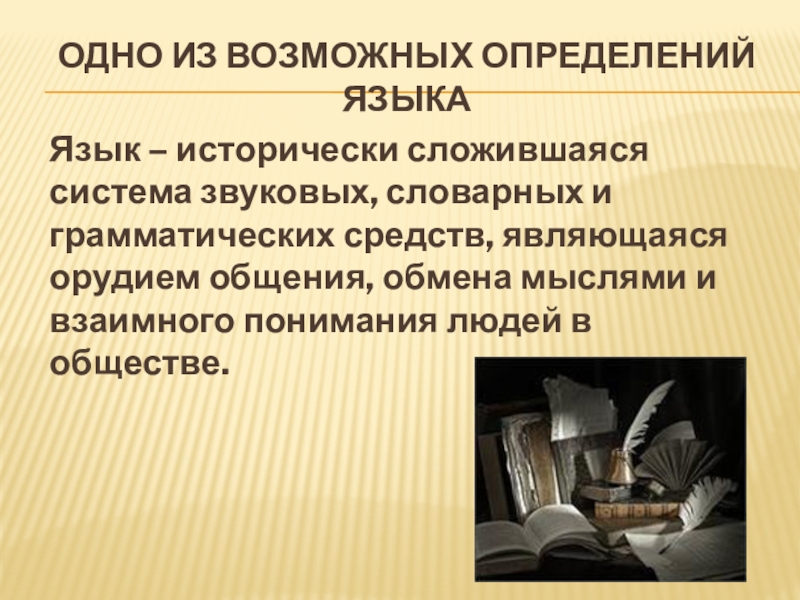 ОДНО ИЗ ВОЗМОЖНЫХ ОПРЕДЕЛЕНИЙ ЯЗЫКА

Язык – исторически сложившаяся система звуковых, словарных и грамматических средств, являющаяся орудием общения, обмена мыслями и взаимного понимания людей в обществе.